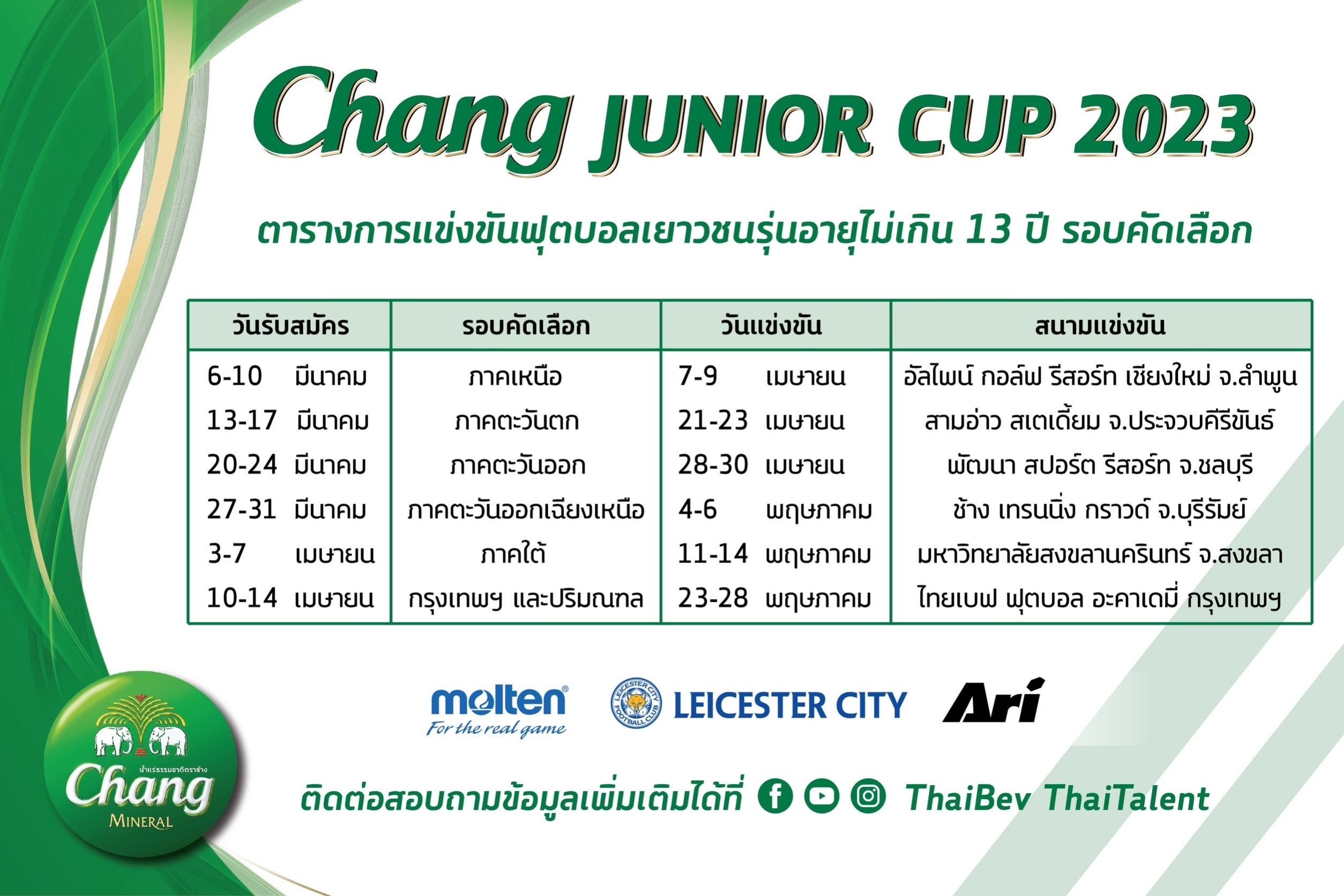 Chang JUNIOR CUP 2023

ตารางการแข่งขันฟุตบอลเยาวชนรุ่นอายุไม่เกิน 13 ปี รอบคัดเลือก

| วันรับสมัคร | รอบคัดเลือก | วันแข่งขัน | สนามแข่งขัน |
|---|---|---|---|
| 6-10 มีนาคม | ภาคเหนือ | 7-9 เมษายน | อัลไพน์ กอล์ฟ รีสอร์ท เชียงใหม่ จ.ลำพูน |
| 13-17 มีนาคม | ภาคตะวันตก | 21-23 เมษายน | สามอ่าว สเตเดี้ยม จ.ประจวบคีรีขันธ์ |
| 20-24 มีนาคม | ภาคตะวันออก | 28-30 เมษายน | พัฒนา สปอร์ต รีสอร์ท จ.ชลบุรี |
| 27-31 มีนาคม | ภาคตะวันออกเฉียงเหนือ | 4-6 พฤษภาคม | ช้าง เทรนนิ่ง กราวด์ จ.บุรีรัมย์ |
| 3-7 เมษายน | ภาคใต้ | 11-14 พฤษภาคม | มหาวิทยาลัยสงขลานครินทร์ จ.สงขลา |
| 10-14 เมษายน | กรุงเทพฯ และปริมณฑล | 23-28 พฤษภาคม | ไทยเบฟ ฟุตบอล อะคาเดมี่ กรุงเทพฯ |

molten For the real game

LEICESTER CITY FOOTBALL CLUB

LEICESTER CITY

Ari

น้ำแร่ธรรมชาติตราช้าง
Chang
MINERAL

ติดต่อสอบถามข้อมูลเพิ่มเติมได้ที่ ThaiBev ThaiTalent